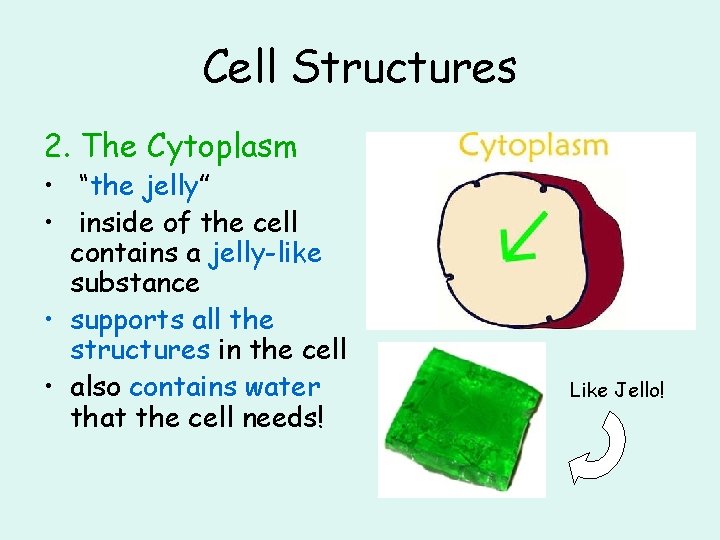 Cell Structures

2. The Cytoplasm

• "the jelly"
• inside of the cell contains a jelly-like substance
• supports all the structures in the cell
• also contains water that the cell needs!

Cytoplasm

Like Jello!